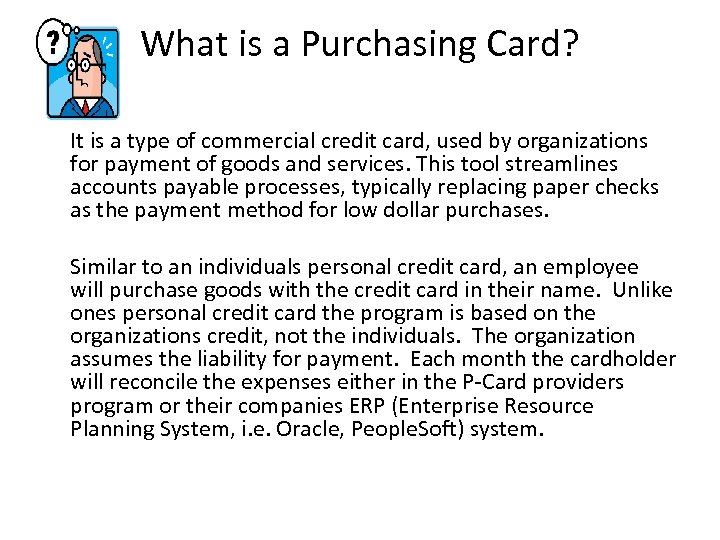 ?

What is a Purchasing Card?

It is a type of commercial credit card, used by organizations for payment of goods and services. This tool streamlines accounts payable processes, typically replacing paper checks as the payment method for low dollar purchases.

Similar to an individuals personal credit card, an employee will purchase goods with the credit card in their name. Unlike ones personal credit card the program is based on the organizations credit, not the individuals. The organization assumes the liability for payment. Each month the cardholder will reconcile the expenses either in the P-Card providers program or their companies ERP (Enterprise Resource Planning System, i.e. Oracle, PeopleSoft) system.